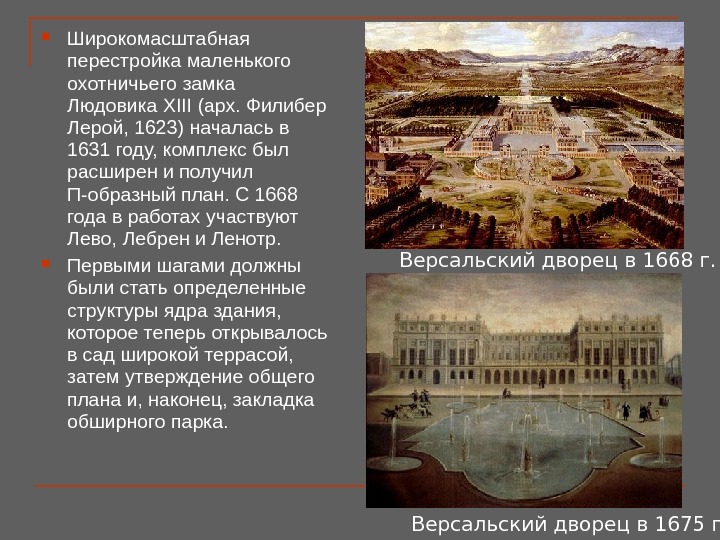 Широкомасштабная перестройка маленького охотничьего замка Людовика XIII (арх. Филибер Лерой, 1623) началась в 1631 году, комплекс был расширен и получил П-образный план. С 1668 года в работах участвуют Лево, Лебрен и Ленотр.

Первыми шагами должны были стать определенные структуры ядра здания, которое теперь открывалось в сад широкой террасой, затем утверждение общего плана и, наконец, закладка обширного парка.

Версальский дворец в 1668 г.

Версальский дворец в 1675 г